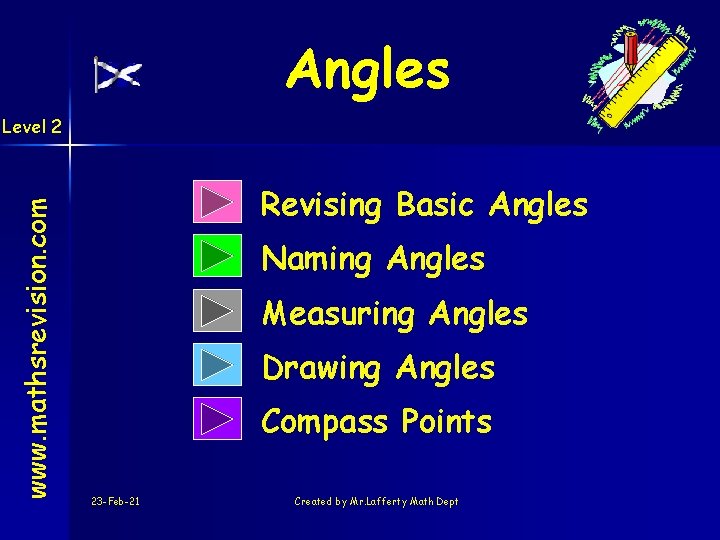 Angles

Level 2

www.mathsrevision.com

Revising Basic Angles

Naming Angles

Measuring Angles

Drawing Angles

Compass Points

23-Feb-21

Created by Mr.Lafferty Math Dept